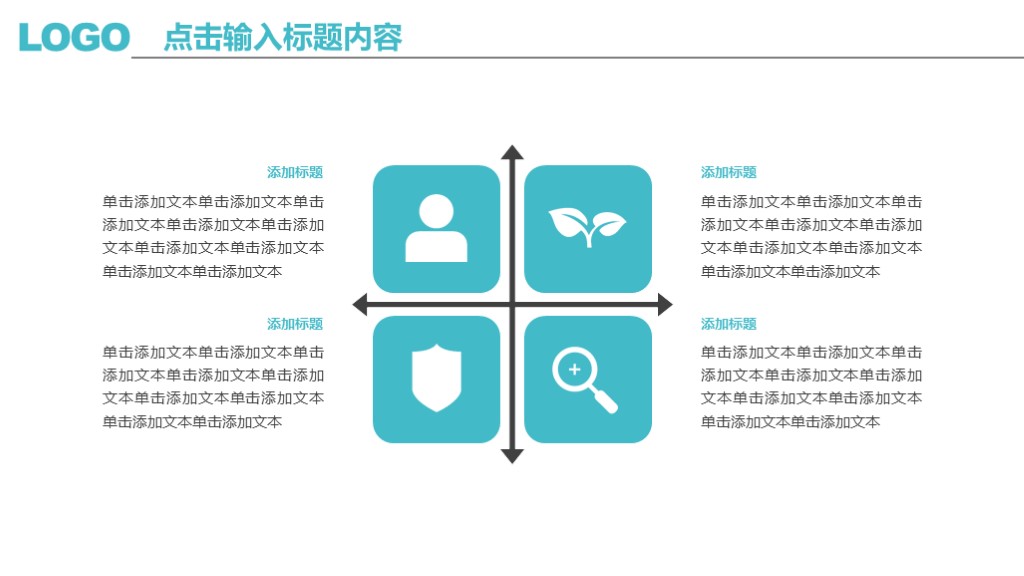 LOGO 点击输入标题内容

添加标题

单击添加文本单击添加文本单击添加文本单击添加文本单击添加文本单击添加文本单击添加文本单击添加文本单击添加文本

添加标题

单击添加文本单击添加文本单击添加文本单击添加文本单击添加文本单击添加文本单击添加文本单击添加文本单击添加文本

添加标题

单击添加文本单击添加文本单击添加文本单击添加文本单击添加文本单击添加文本单击添加文本单击添加文本单击添加文本

添加标题

单击添加文本单击添加文本单击添加文本单击添加文本单击添加文本单击添加文本单击添加文本单击添加文本单击添加文本